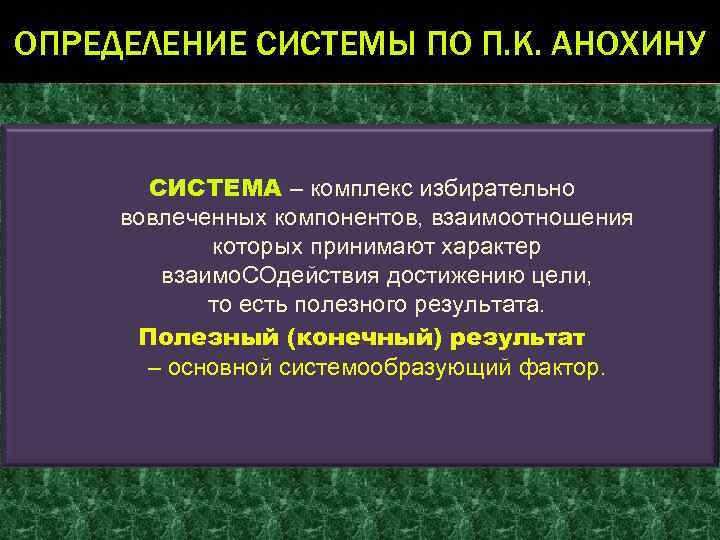 ОПРЕДЕЛЕНИЕ СИСТЕМЫ ПО П.К. АНОХИНУ

СИСТЕМА – комплекс избирательно вовлеченных компонентов, взаимоотношения которых принимают характер взаимоСОдействия достижению цели, то есть полезного результата.

Полезный (конечный) результат – основной системообразующий фактор.